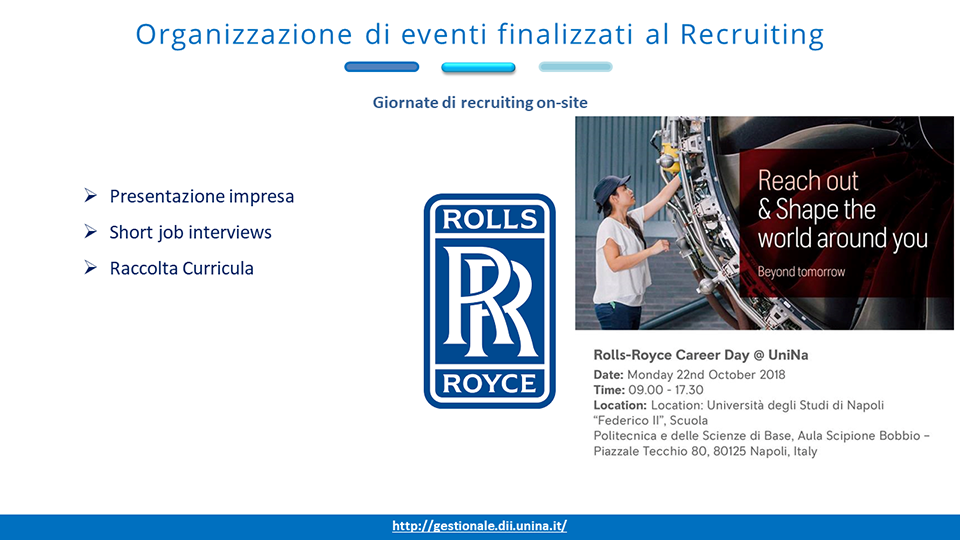 Organizzazione di eventi finalizzati al Recruiting

Giornate di recruiting on-site

➢ Presentazione impresa
➢ Short job interviews
➢ Raccolta Curricula

ROLLS
RR
ROYCE

Reach out & Shape the world around you

Beyond tomorrow

Rolls-Royce Career Day @ UniNa
Date: Monday 22nd October 2018
Time: 09.00 - 17.30
Location: Location: Università degli Studi di Napoli "Federico II", Scuola Politecnica e delle Scienze di Base, Aula Scipione Bobbio – Piazzale Tecchio 80, 80125 Napoli, Italy

http://gestionale.dii.unina.it/